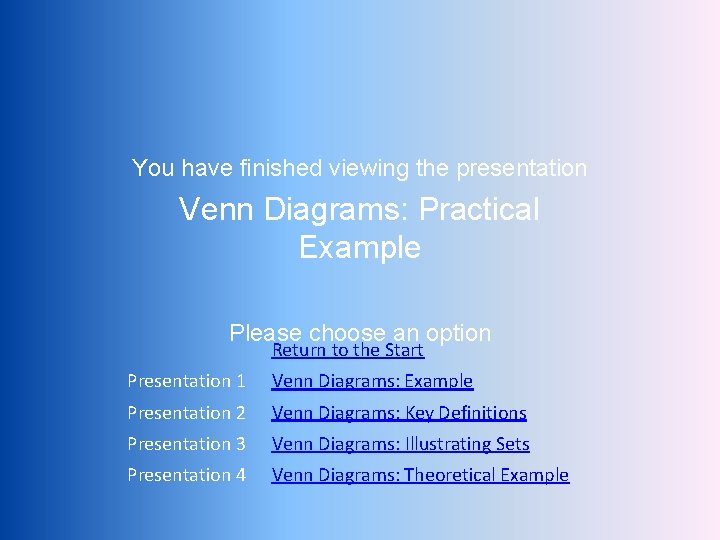 You have finished viewing the presentation

Venn Diagrams: Practical Example

Please choose an option

Return to the Start

Presentation 1 Venn Diagrams: Example

Presentation 2 Venn Diagrams: Key Definitions

Presentation 3 Venn Diagrams: Illustrating Sets

Presentation 4 Venn Diagrams: Theoretical Example